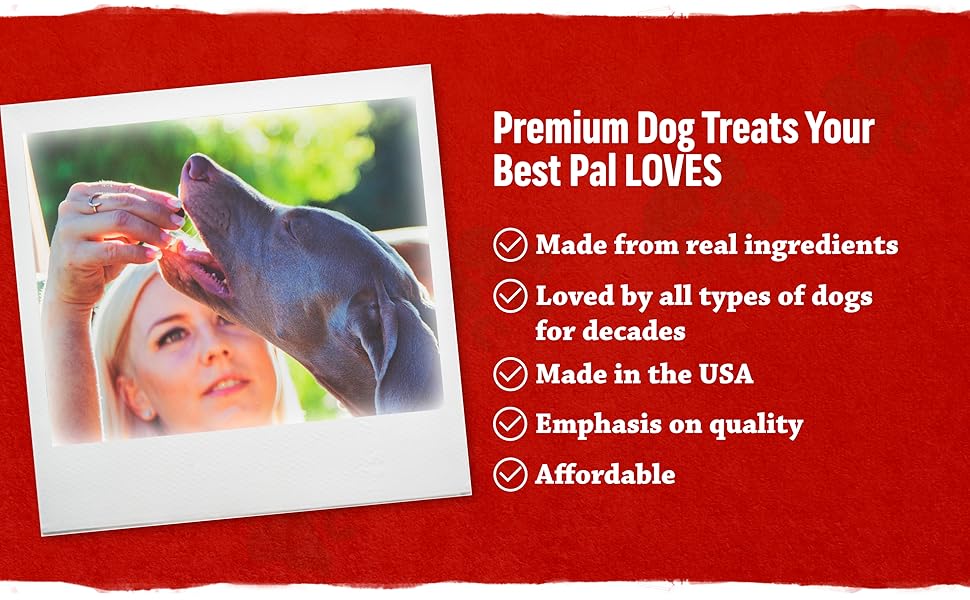 Premium Dog Treats Your Best Pal LOVES

Made from real ingredients

Loved by all types of dogs for decades

Made in the USA

Emphasis on quality

Affordable